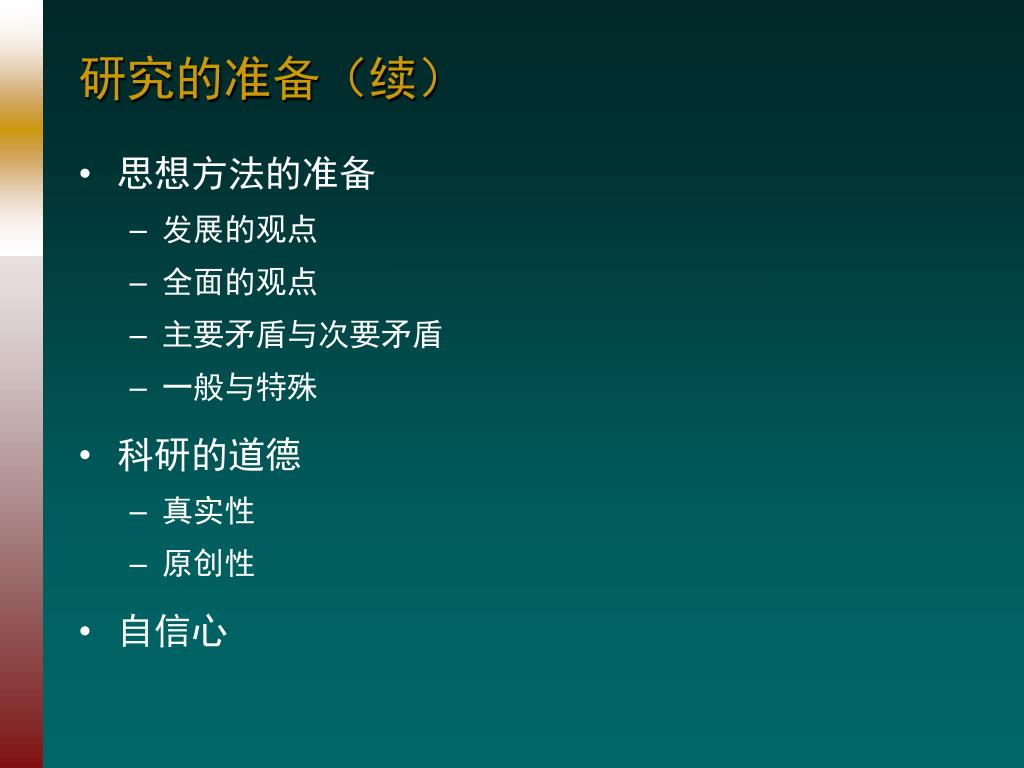 研究的准备（续）

• 思想方法的准备
  – 发展的观点
  – 全面的观点
  – 主要矛盾与次要矛盾
  – 一般与特殊
• 科研的道德
  – 真实性
  – 原创性
• 自信心